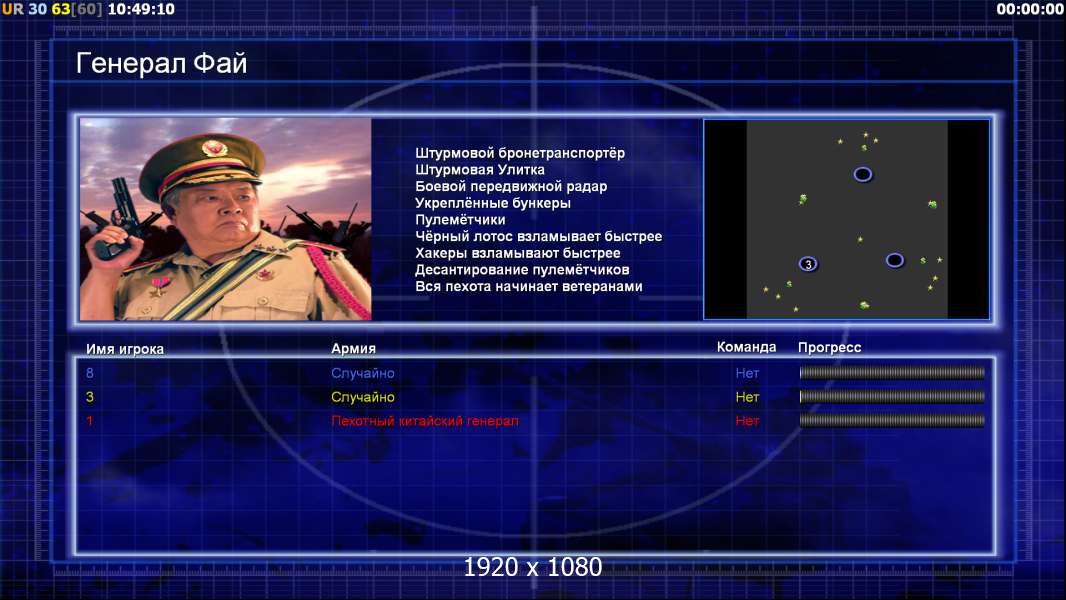 UR 30 63[60] 10:49:10

00:00:00

Генерал Фай

Штурмовой бронетранспортёр
Штурмовая Улитка
Боевой передвижной радар
Укреплённые бункеры
Пулемётчики
Чёрный лотос взламывает быстрее
Хакеры взламывают быстрее
Десантирование пулемётчиков
Вся пехота начинает ветеранами

3

| Имя игрока | Армия | Команда | Прогресс |
|---|---|---|---|
| 8 | Случайно | Нет | |
| 3 | Случайно | Нет | |
| 1 | Пехотный китайский генерал | Нет | |

1920 x 1080